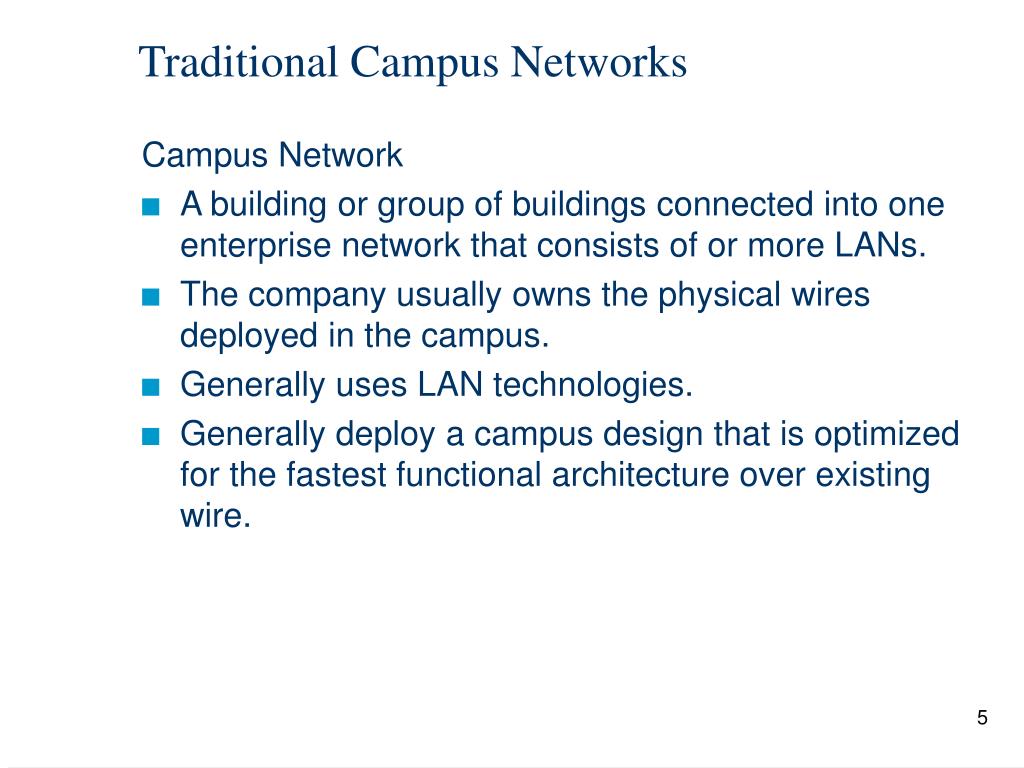 Traditional Campus Networks

Campus Network

■ A building or group of buildings connected into one enterprise network that consists of or more LANs.
■ The company usually owns the physical wires deployed in the campus.
■ Generally uses LAN technologies.
■ Generally deploy a campus design that is optimized for the fastest functional architecture over existing wire.

5